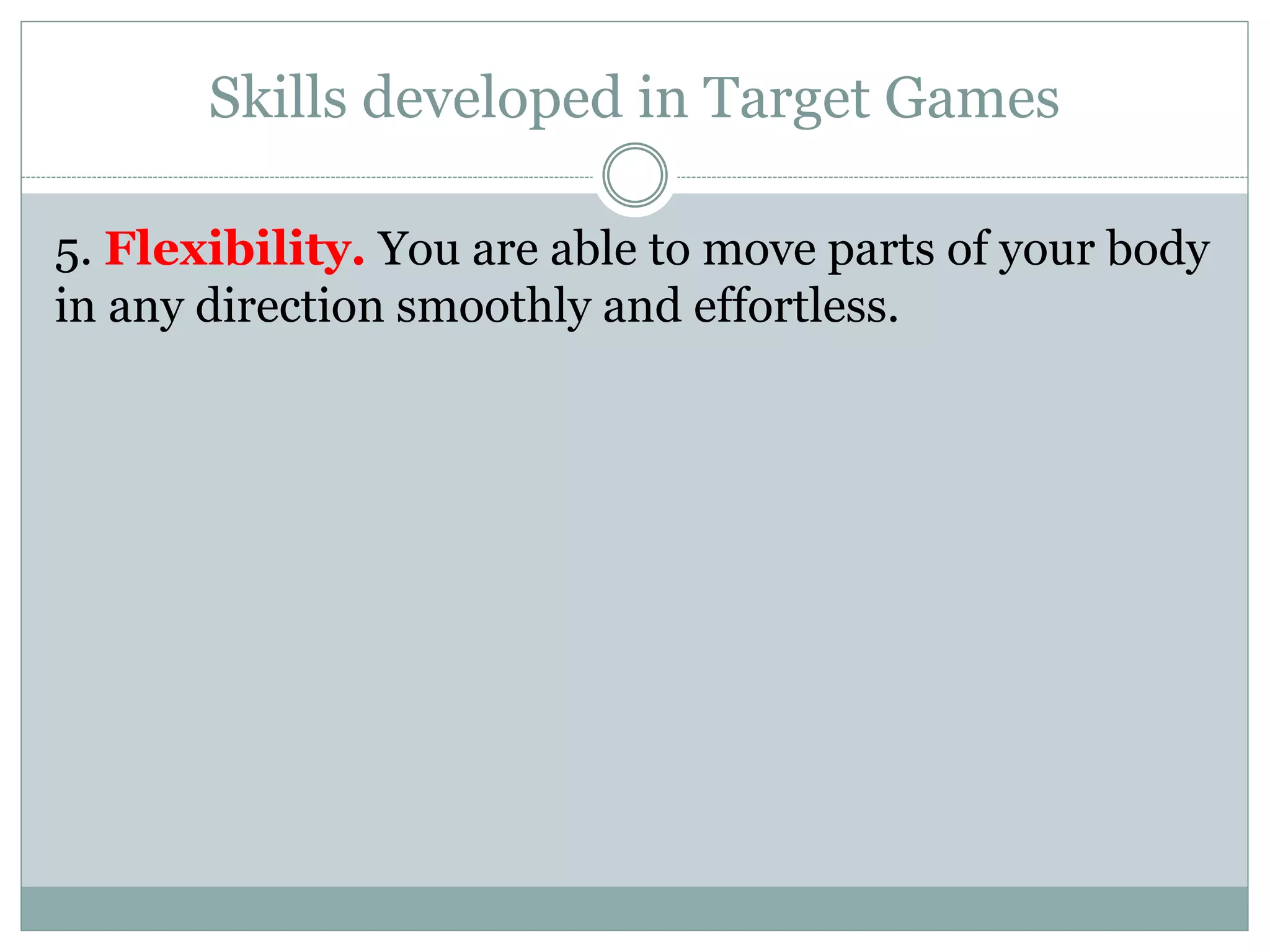 Skills developed in Target Games

5. Flexibility. You are able to move parts of your body in any direction smoothly and effortless.